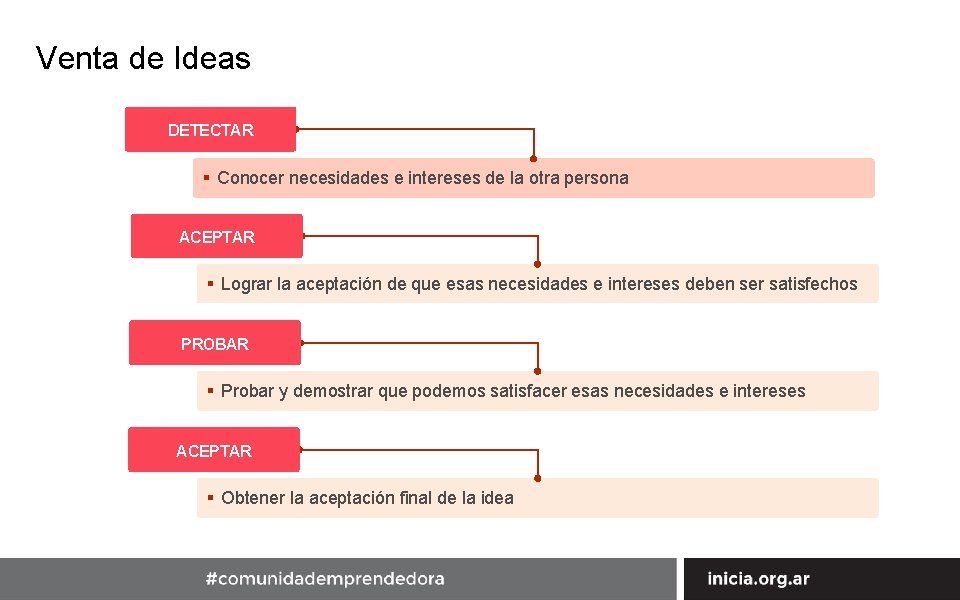 Venta de Ideas

DETECTAR

▪ Conocer necesidades e intereses de la otra persona

ACEPTAR

▪ Lograr la aceptación de que esas necesidades e intereses deben ser satisfechos

PROBAR

▪ Probar y demostrar que podemos satisfacer esas necesidades e intereses

ACEPTAR

▪ Obtener la aceptación final de la idea

#comunidademprendedora

inicia.org.ar